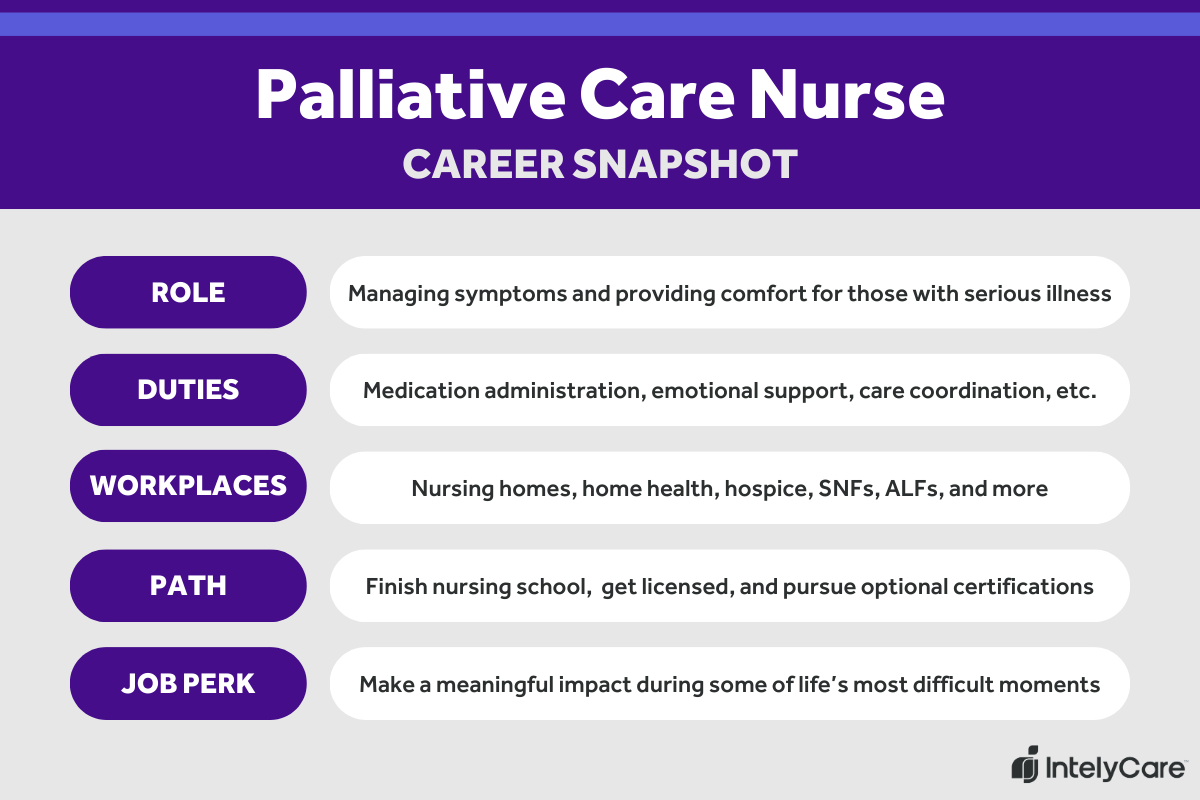 Palliative Care Nurse
CAREER SNAPSHOT

ROLE
Managing symptoms and providing comfort for those with serious illness

DUTIES
Medication administration, emotional support, care coordination, etc.

WORKPLACES
Nursing homes, home health, hospice, SNFs, ALFs, and more

PATH
Finish nursing school, get licensed, and pursue optional certifications

JOB PERK
Make a meaningful impact during some of life's most difficult moments

IntelyCare